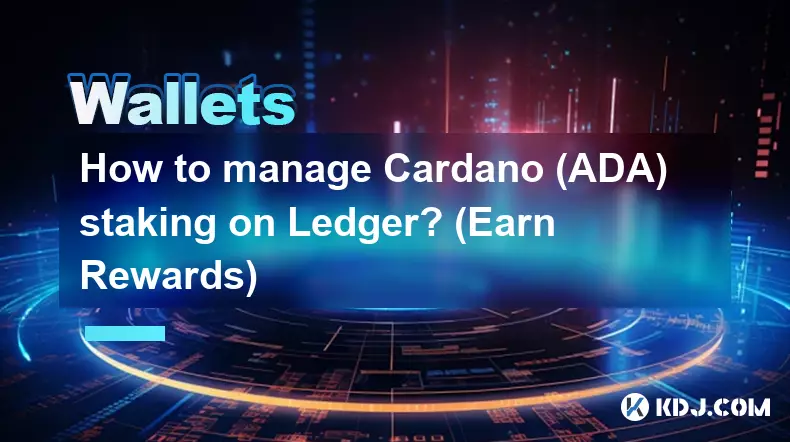 Wallets

How to manage Cardano (ADA) staking on Ledger? (Earn Rewards)

KDJ.COM